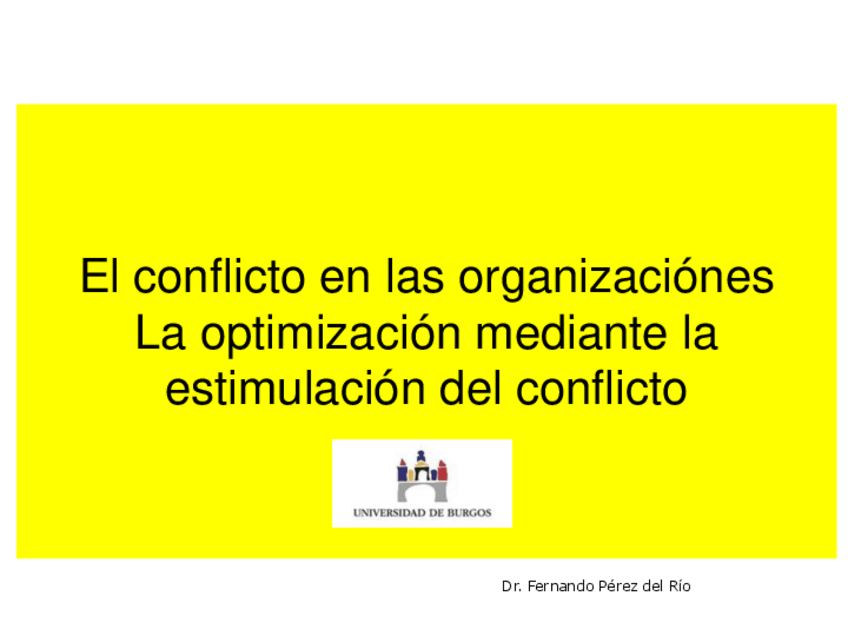 El conflicto en las organizaciónes
La optimización mediante la estimulación del conflicto

UNIVERSIDAD DE BURGOS

Dr. Fernando Pérez del Río